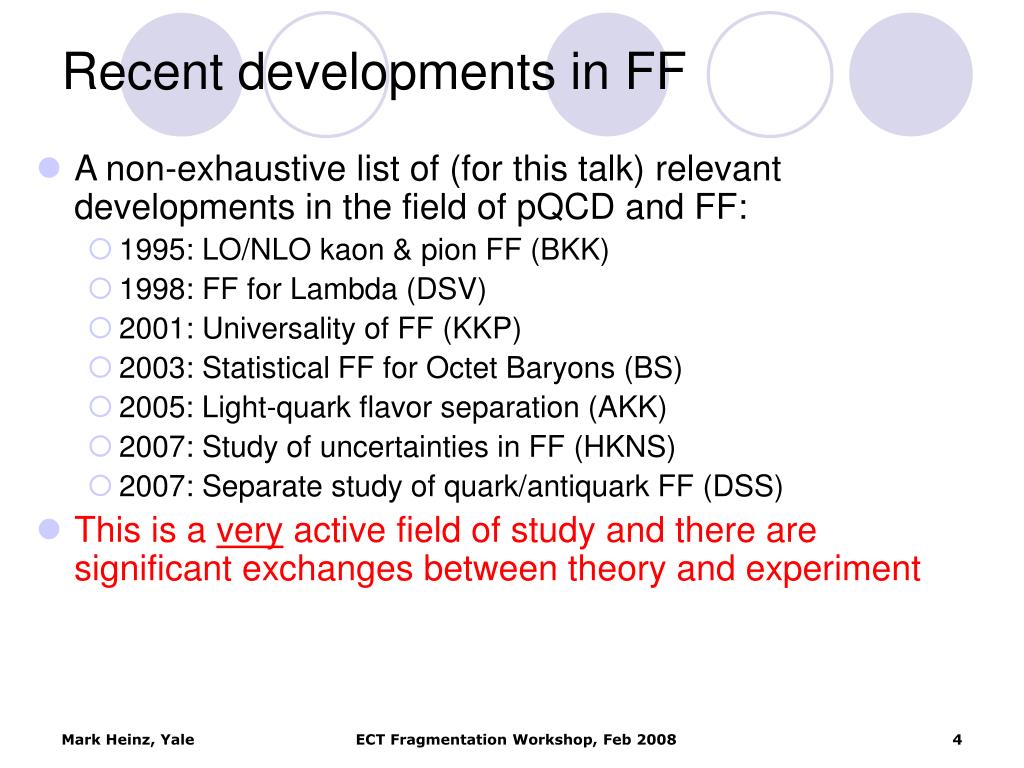 Recent developments in FF

A non-exhaustive list of (for this talk) relevant developments in the field of pQCD and FF:

1995: LO/NLO kaon & pion FF (BKK)
1998: FF for Lambda (DSV)
2001: Universality of FF (KKP)
2003: Statistical FF for Octet Baryons (BS)
2005: Light-quark flavor separation (AKK)
2007: Study of uncertainties in FF (HKNS)
2007: Separate study of quark/antiquark FF (DSS)

This is a very active field of study and there are significant exchanges between theory and experiment

Mark Heinz, Yale
ECT Fragmentation Workshop, Feb 2008
4